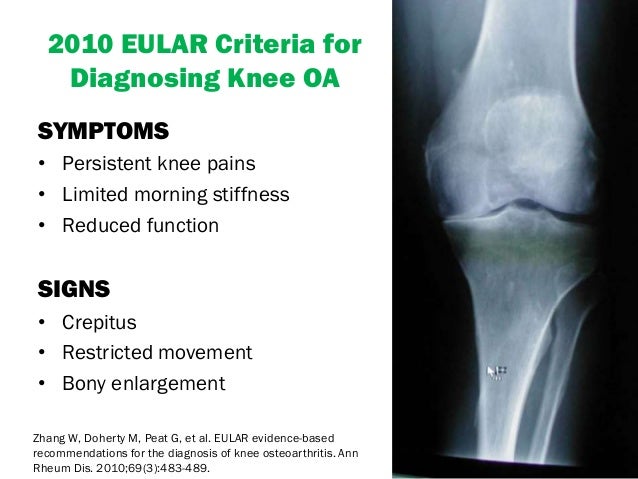 2010 EULAR Criteria for Diagnosing Knee OA

SYMPTOMS
• Persistent knee pains
• Limited morning stiffness
• Reduced function

SIGNS
• Crepitus
• Restricted movement
• Bony enlargement

Zhang W, Doherty M, Peat G, et al. EULAR evidence-based recommendations for the diagnosis of knee osteoarthritis. Ann Rheum Dis. 2010;69(3):483-489.